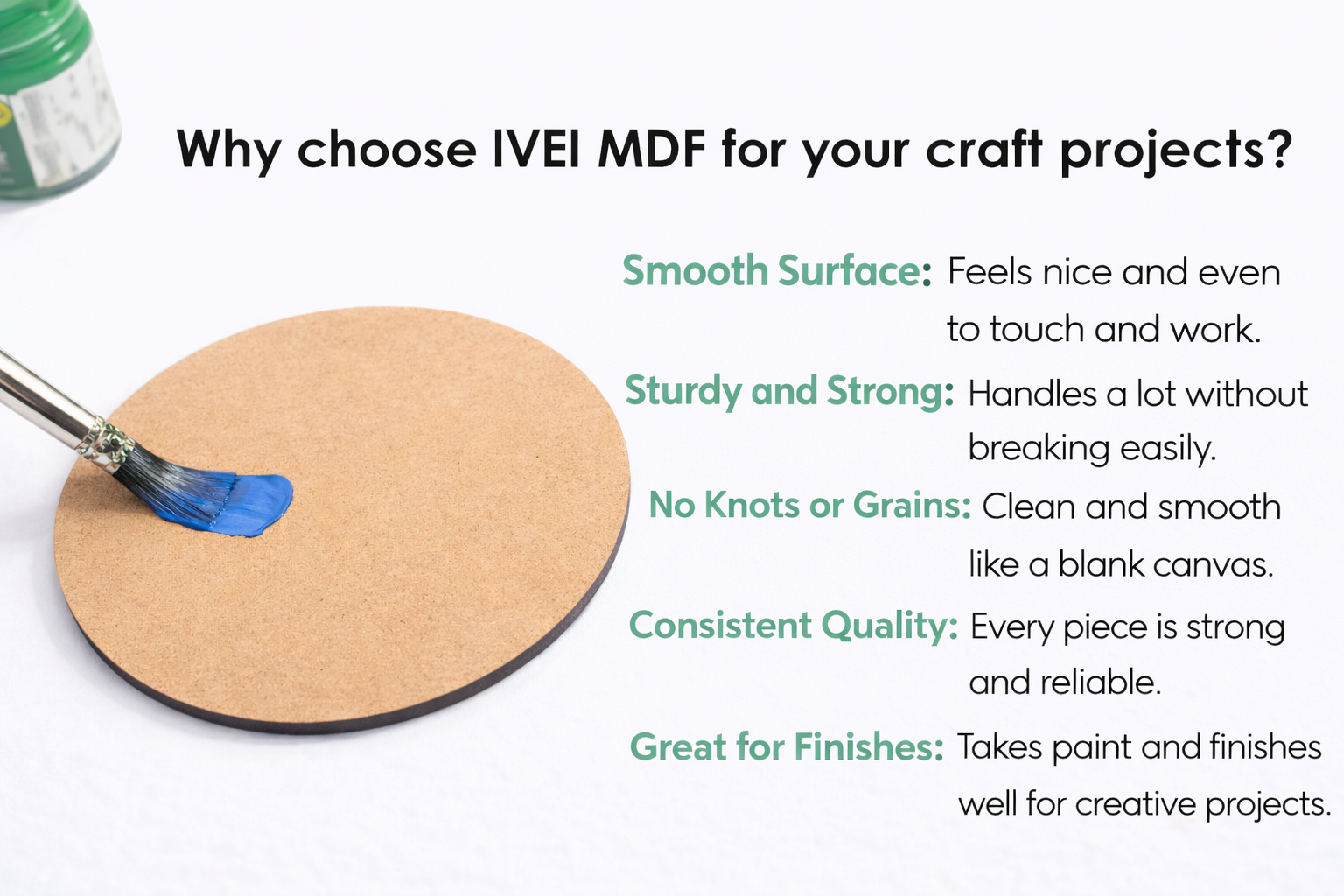 Why choose IVEI MDF for your craft projects?

Smooth Surface: Feels nice and even to touch and work.

Sturdy and Strong: Handles a lot without breaking easily.

No Knots or Grains: Clean and smooth like a blank canvas.

Consistent Quality: Every piece is strong and reliable.

Great for Finishes: Takes paint and finishes well for creative projects.